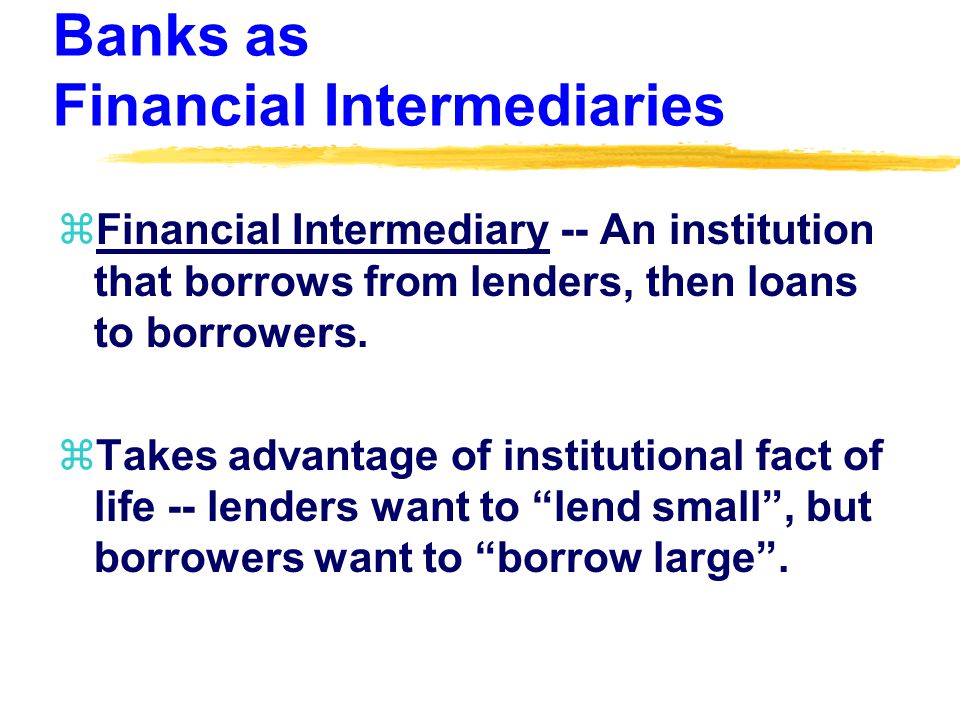 Banks as
Financial Intermediaries

⌘Financial Intermediary -- An institution that borrows from lenders, then loans to borrowers.

⌘Takes advantage of institutional fact of life -- lenders want to “lend small”, but borrowers want to “borrow large”.